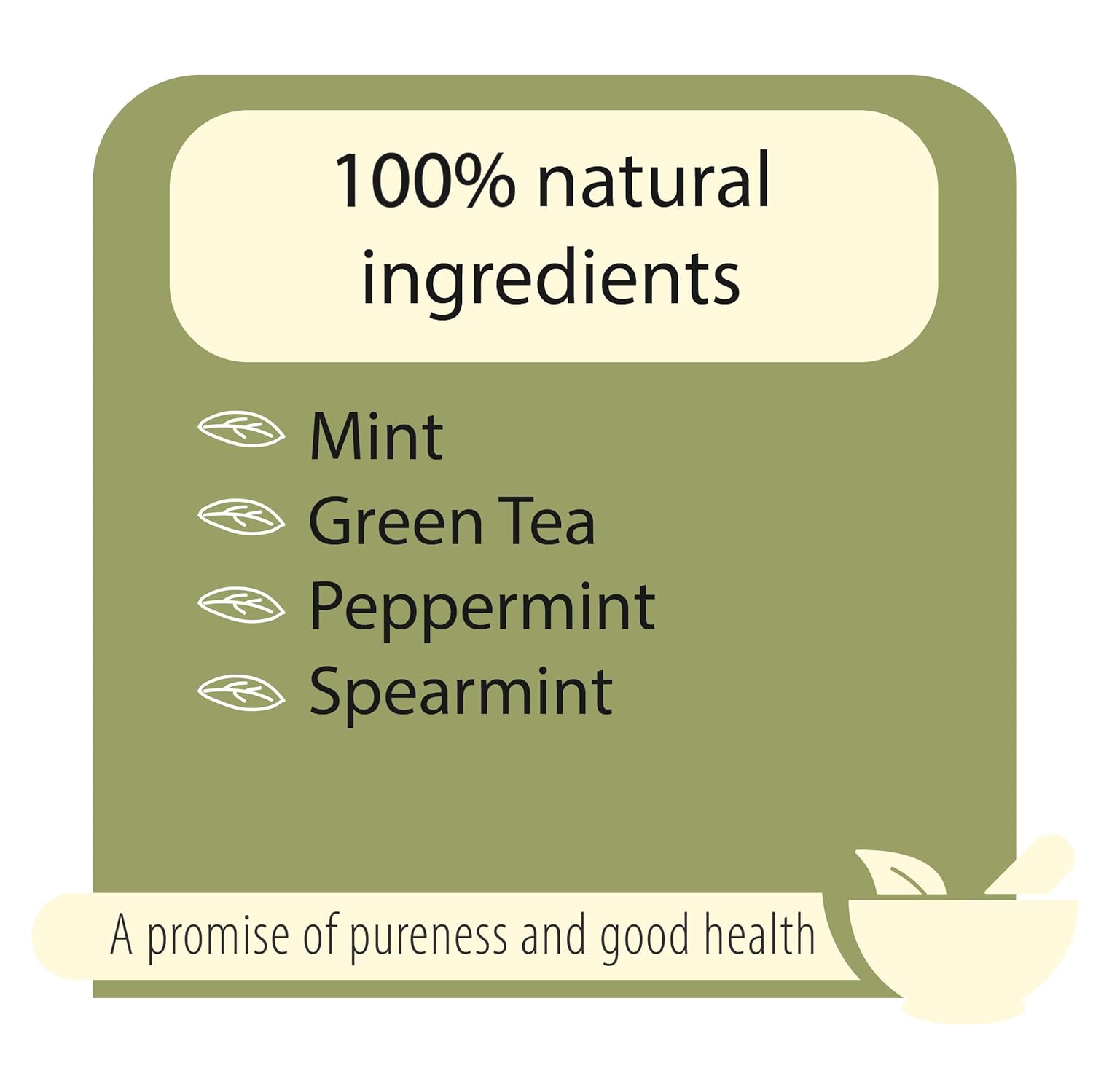 100% natural ingredients

Mint
Green Tea
Peppermint
Spearmint

A promise of pureness and good health